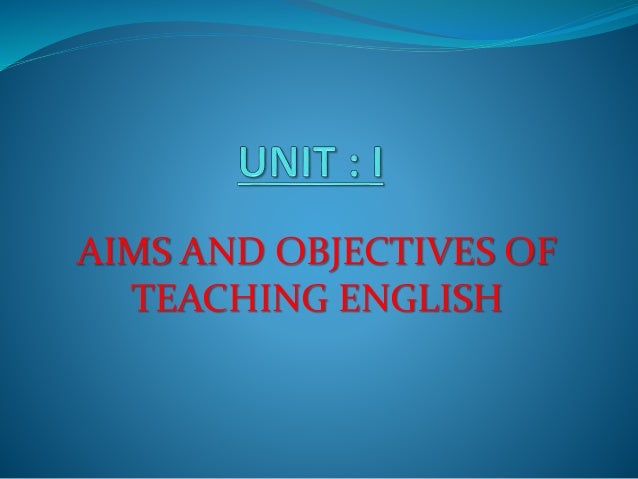 UNIT : I

AIMS AND OBJECTIVES OF TEACHING ENGLISH